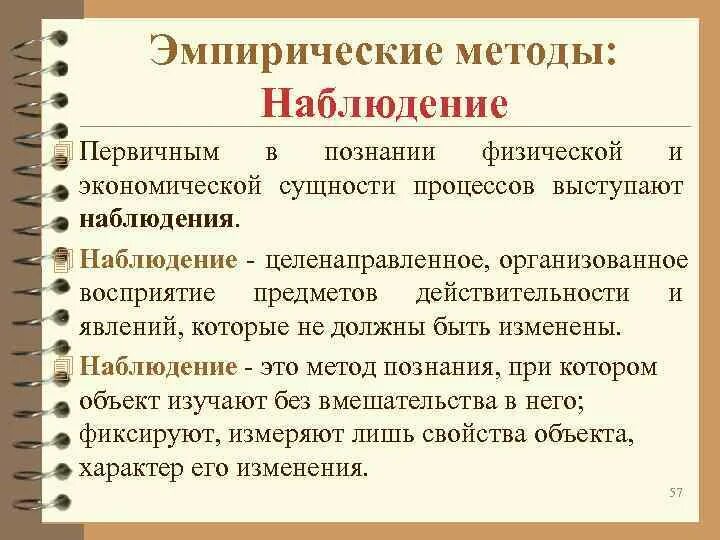 Эмпирические методы:
Наблюдение

Первичным в познании физической и экономической сущности процессов выступают наблюдения.

Наблюдение - целенаправленное, организованное восприятие предметов действительности и явлений, которые не должны быть изменены.

Наблюдение - это метод познания, при котором объект изучают без вмешательства в него; фиксируют, измеряют лишь свойства объекта, характер его изменения.

57